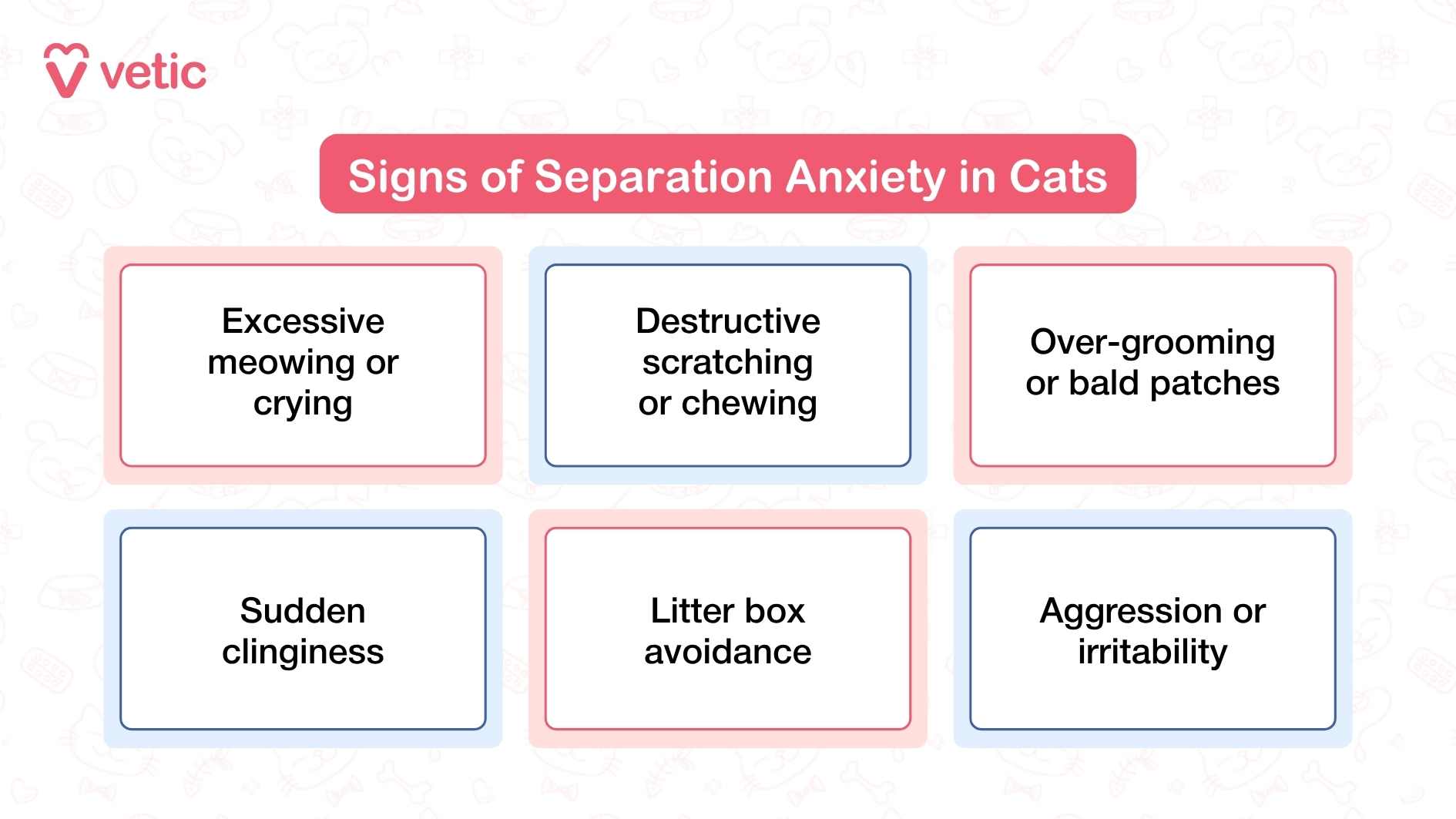 vetic

Signs of Separation Anxiety in Cats

Excessive meowing or crying

Destructive scratching or chewing

Over-grooming or bald patches

Sudden clinginess

Litter box avoidance

Aggression or irritability